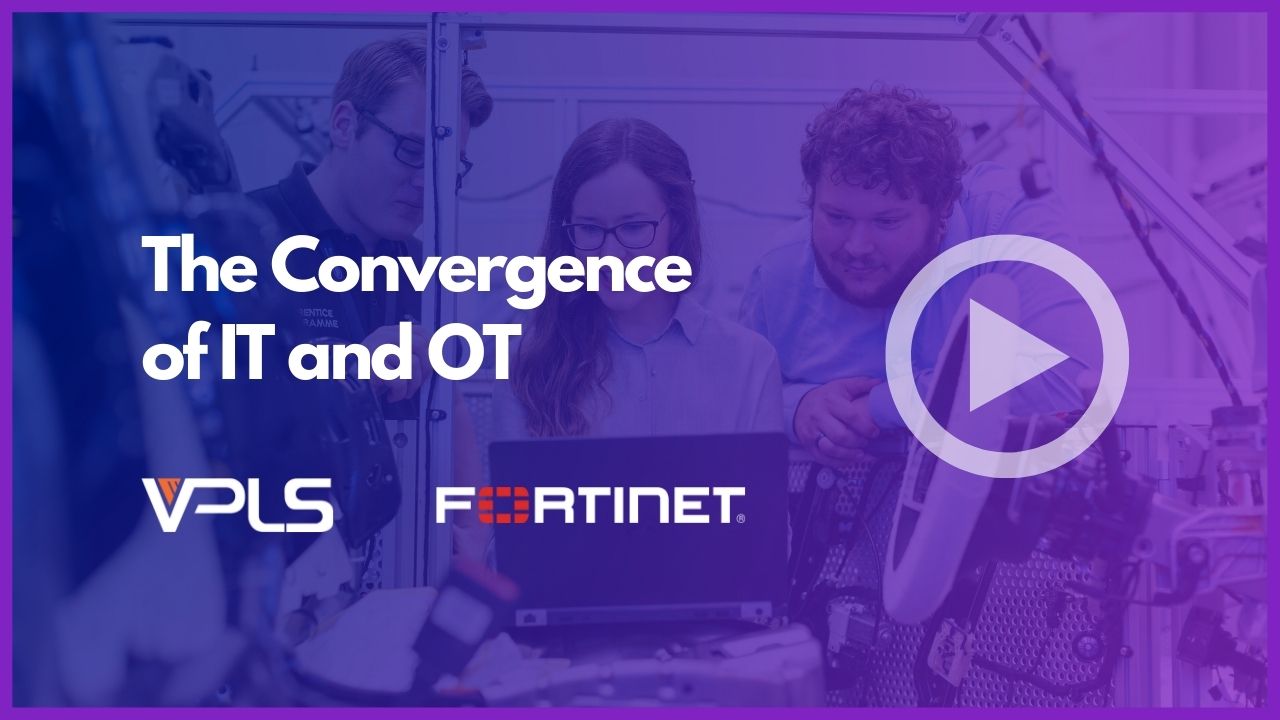 The Convergence of IT and OT

VPLS

FORTINET